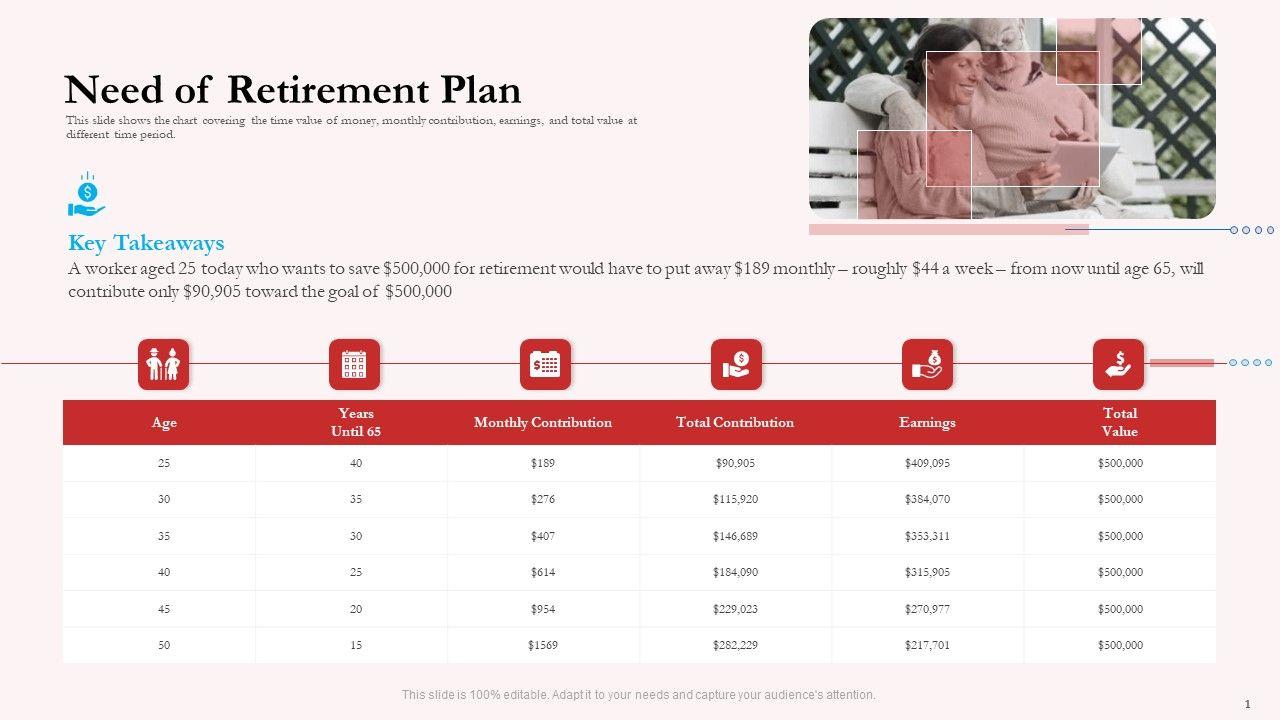 Need of Retirement Plan

This slide shows the chart covering the time value of money, monthly contribution, earnings, and total value at different time period.

Key Takeaways

A worker aged 25 today who wants to save \$500,000 for retirement would have to put away \$189 monthly – roughly \$44 a week – from now until age 65, will contribute only \$90,905 toward the goal of \$500,000

| Age | Years Until 65 | Monthly Contribution | Total Contribution | Earnings | Total Value |
|---|---|---|---|---|---|
| 25 | 40 | \$189 | \$90,905 | \$409,095 | \$500,000 |
| 30 | 35 | \$276 | \$115,920 | \$384,070 | \$500,000 |
| 35 | 30 | \$407 | \$146,689 | \$353,311 | \$500,000 |
| 40 | 25 | \$614 | \$184,090 | \$315,905 | \$500,000 |
| 45 | 20 | \$954 | \$229,023 | \$270,977 | \$500,000 |
| 50 | 15 | \$1569 | \$282,229 | \$217,701 | \$500,000 |

This slide is 100% editable. Adapt it to your needs and capture your audience's attention.

1